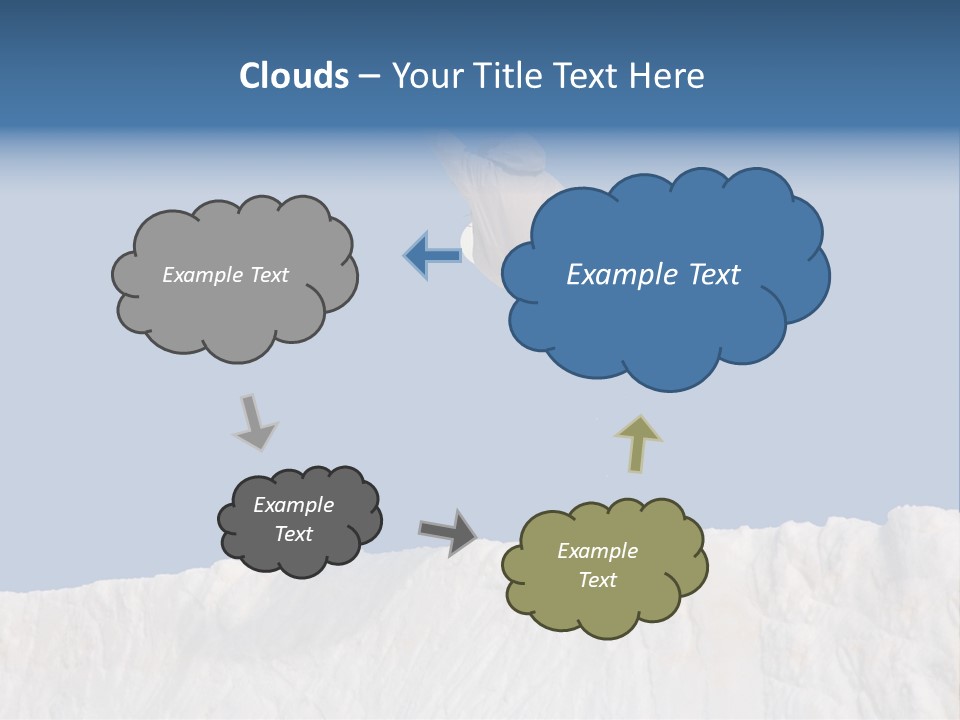 Clouds – Your Title Text Here

Example Text

Example Text

Example Text

Example Text